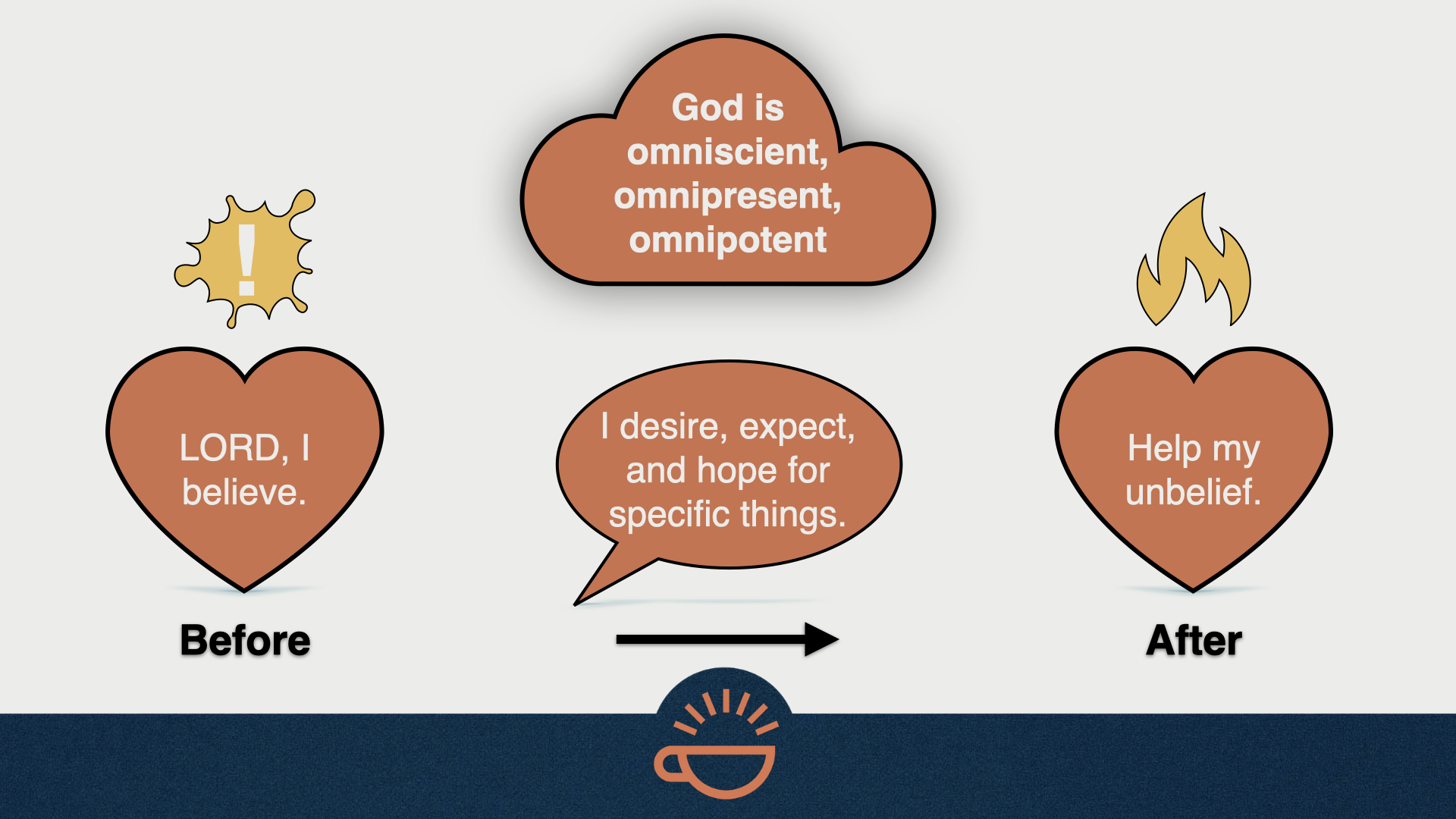 God is omniscient, omnipresent, omnipotent

!

LORD, I believe.

I desire, expect, and hope for specific things.

Help my unbelief.

Before

After